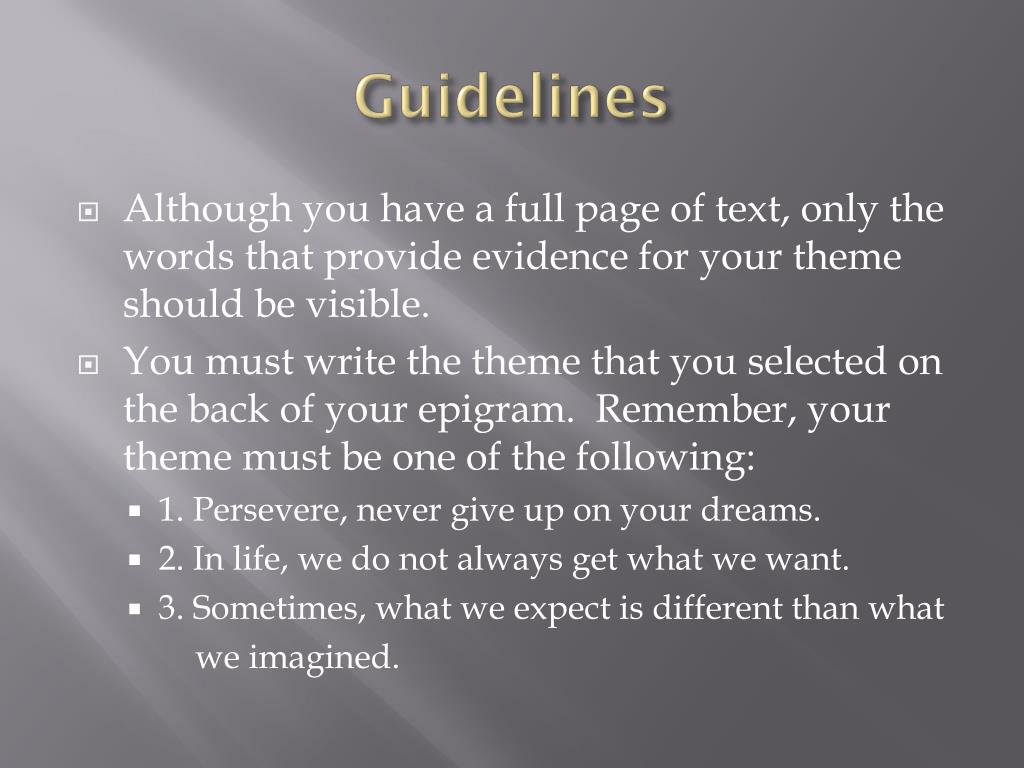 Guidelines

Although you have a full page of text, only the words that provide evidence for your theme should be visible.

You must write the theme that you selected on the back of your epigram. Remember, your theme must be one of the following:

1. Persevere, never give up on your dreams.

2. In life, we do not always get what we want.

3. Sometimes, what we expect is different than what we imagined.